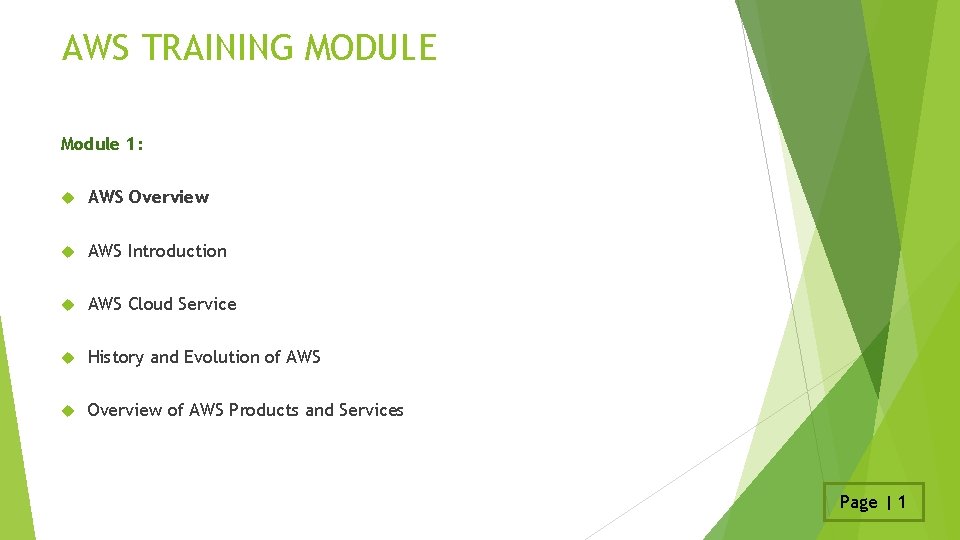 AWS TRAINING MODULE

Module 1:

AWS Overview

AWS Introduction

AWS Cloud Service

History and Evolution of AWS

Overview of AWS Products and Services

Page | 1